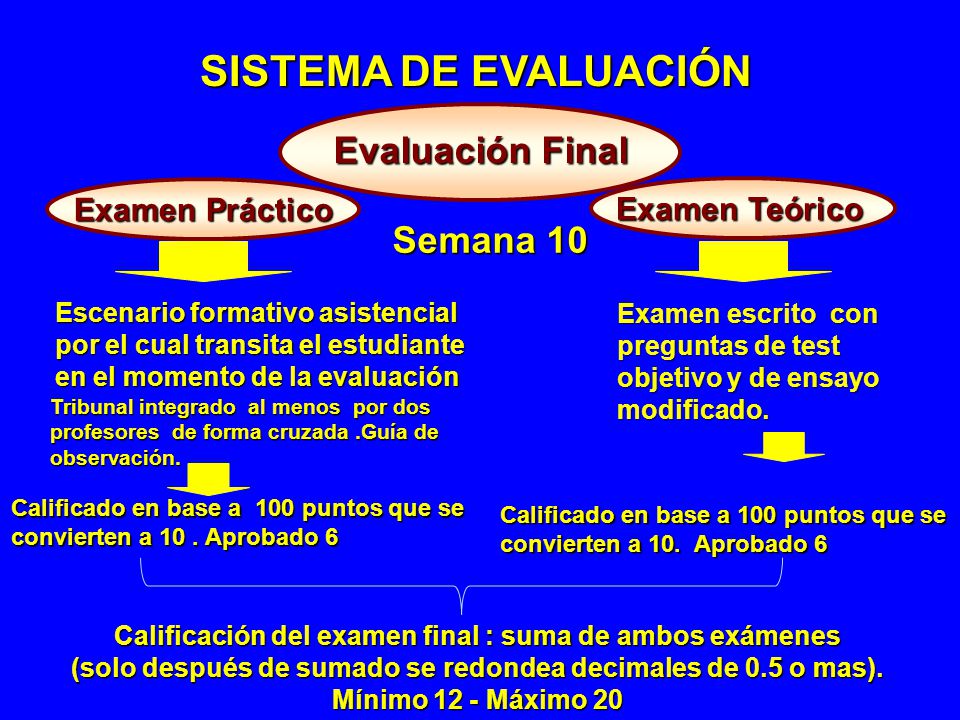 SISTEMA DE EVALUACIÓN

Evaluación Final

Examen Práctico

Examen Teórico

Semana 10

Escenario formativo asistencial por el cual transita el estudiante en el momento de la evaluación

Tribunal integrado al menos por dos profesores de forma cruzada .Guía de observación.

Calificado en base a 100 puntos que se convierten a 10 . Aprobado 6

Examen escrito con preguntas de test objetivo y de ensayo modificado.

Calificado en base a 100 puntos que se convierten a 10. Aprobado 6

Calificación del examen final : suma de ambos exámenes (solo después de sumado se redondea decimales de 0.5 o mas). Mínimo 12 - Máximo 20